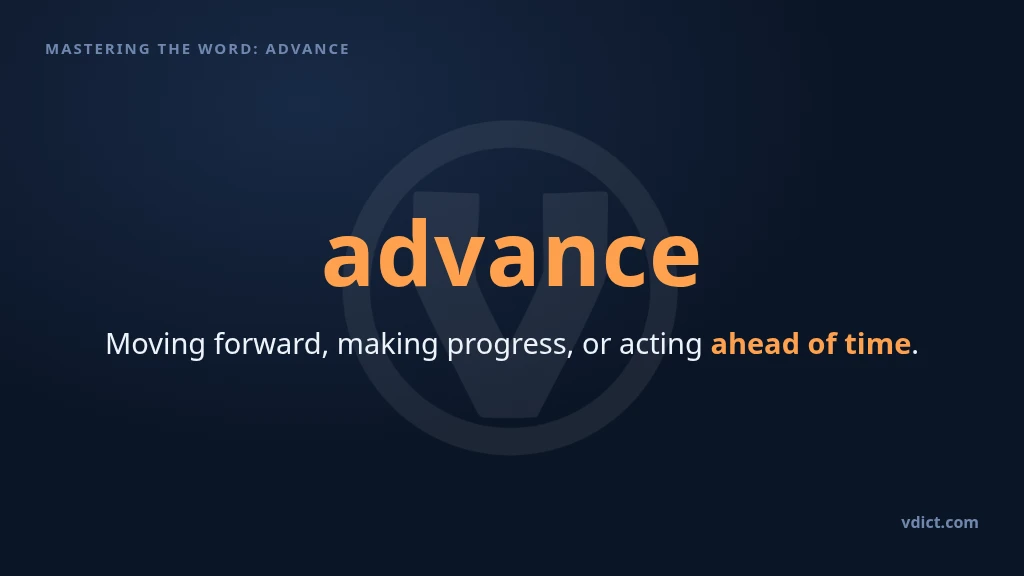 MASTERING THE WORD: ADVANCE

advance

Moving forward, making progress, or acting ahead of time.

vdict.com